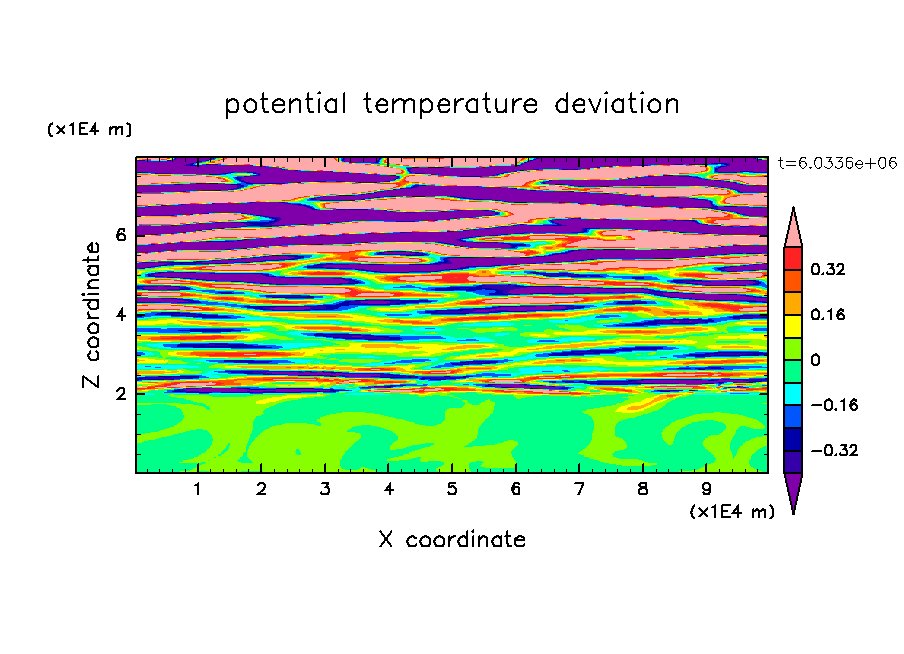 potential temperature deviation

(x1E4 m)

t=6.0336e+06

Z coordinate

6
4
2

0.32
0.16
0
−0.16
−0.32

1 2 3 4 5 6 7 8 9

(x1E4 m)

X coordinate